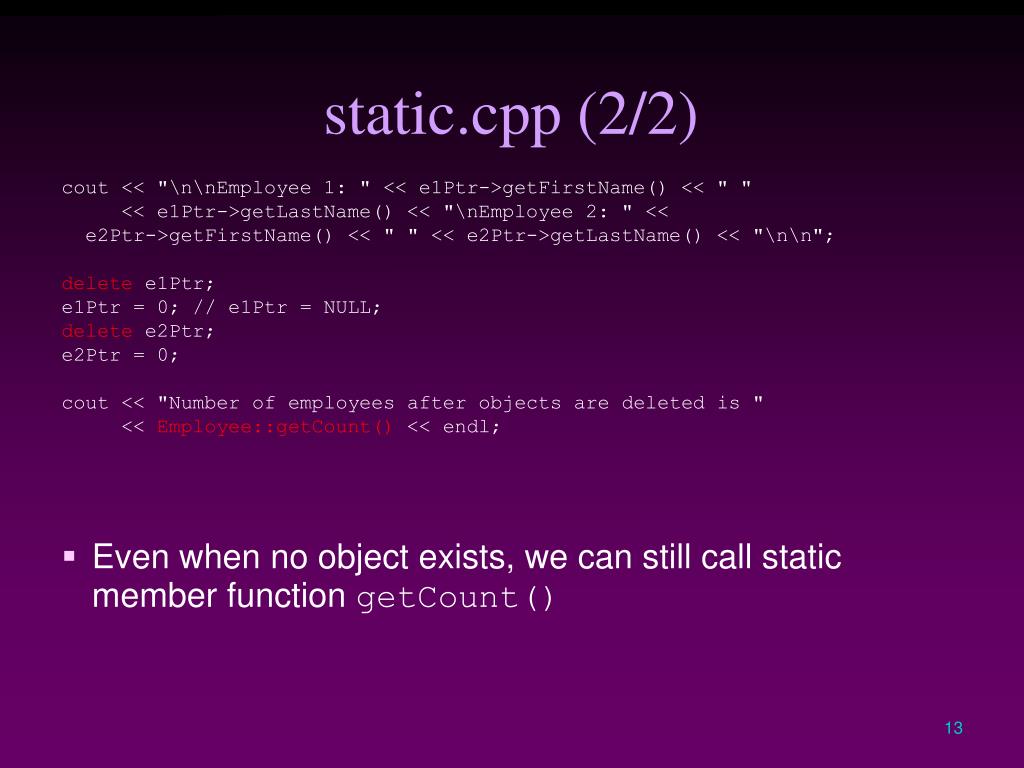 static.cpp (2/2)

cout << "\n\nEmployee 1: " << e1Ptr->getFirstName() << " "
     << e1Ptr->getLastName() << "\nEmployee 2: " <<
  e2Ptr->getFirstName() << " " << e2Ptr->getLastName() << "\n\n";

delete e1Ptr;
e1Ptr = 0; // e1Ptr = NULL;
delete e2Ptr;
e2Ptr = 0;

cout << "Number of employees after objects are deleted is "
     << Employee::getCount() << endl;

▪ Even when no object exists, we can still call static member function getCount()

13